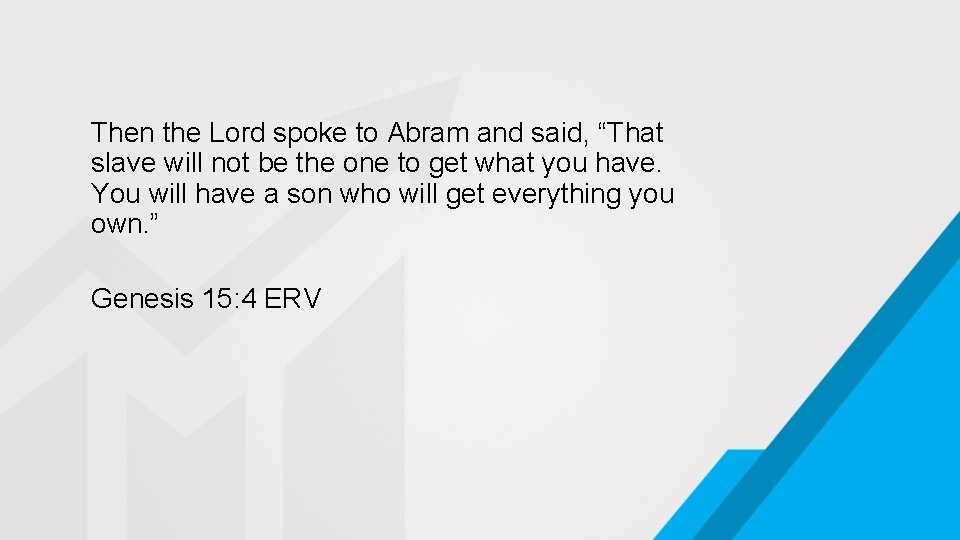 Then the Lord spoke to Abram and said, “That slave will not be the one to get what you have. You will have a son who will get everything you own.”

Genesis 15:4 ERV